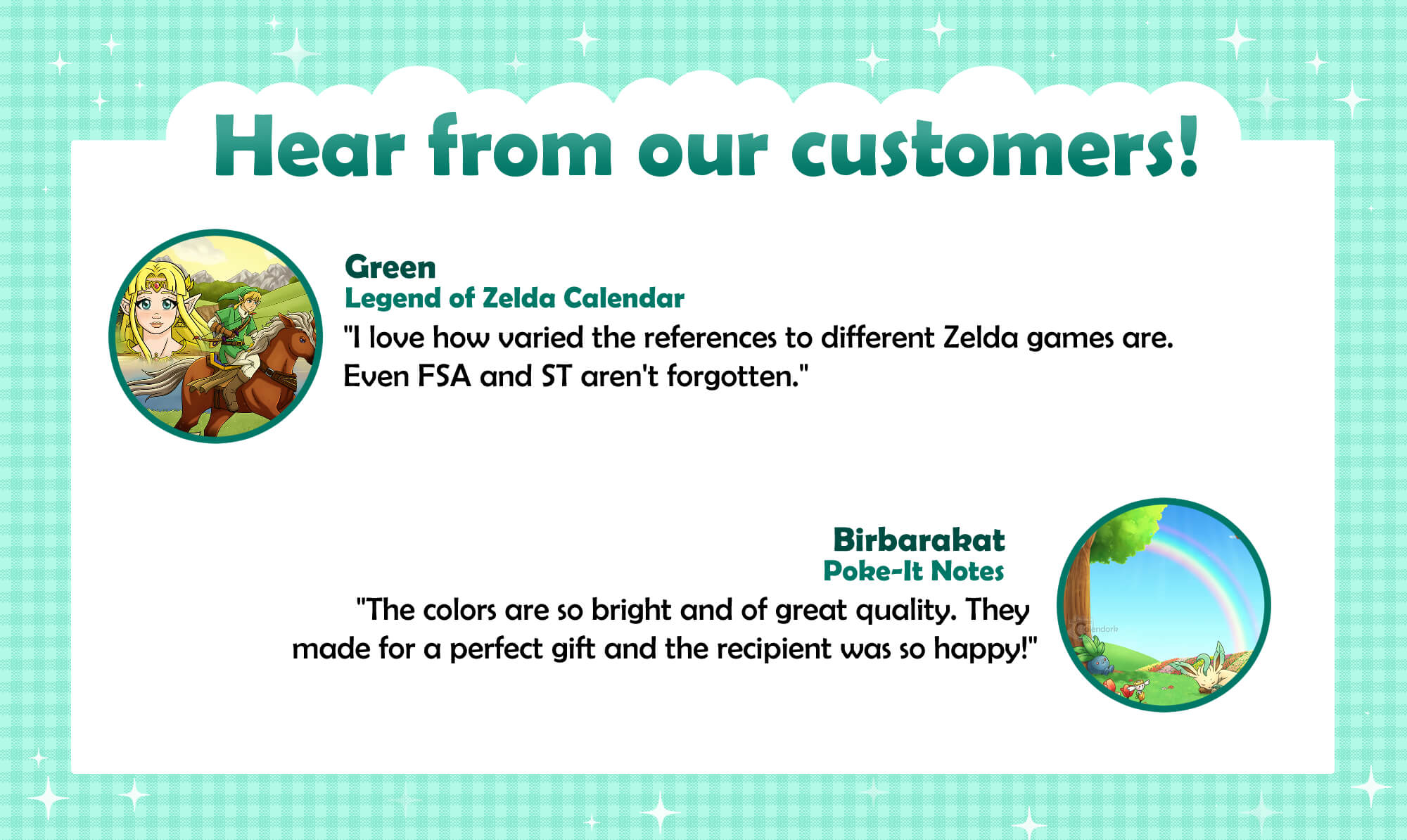 Hear from our customers!

Green
Legend of Zelda Calendar
"I love how varied the references to different Zelda games are. Even FSA and ST aren't forgotten."

Birbarakat
Poke-It Notes
"The colors are so bright and of great quality. They made for a perfect gift and the recipient was so happy!"

Calendork